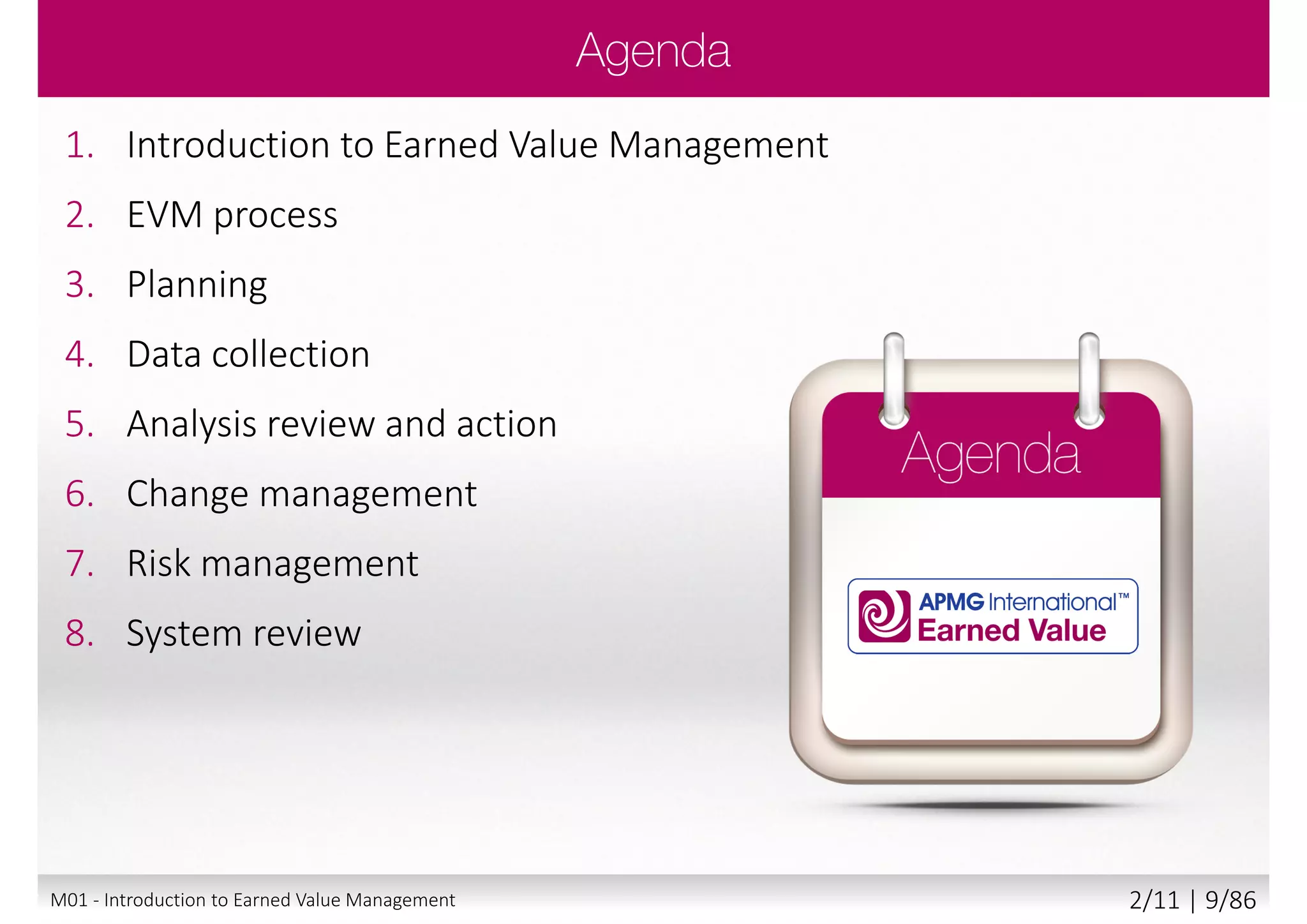 Agenda

1. Introduction to Earned Value Management
2. EVM process
3. Planning
4. Data collection
5. Analysis review and action
6. Change management
7. Risk management
8. System review

Agenda

APMG International™
Earned Value

M01 - Introduction to Earned Value Management

2/11 | 9/86